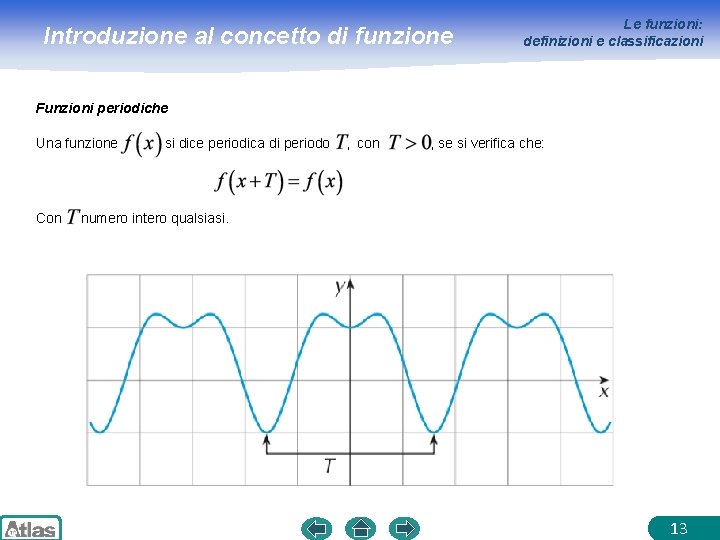 Introduzione al concetto di funzione

Le funzioni:
definizioni e classificazioni

Funzioni periodiche

Una funzione $f(x)$ si dice periodica di periodo $T$, con $T>0$, se si verifica che:

$f(x+T)=f(x)$

Con $T$ numero intero qualsiasi.

$y$

$x$

$T$

Atlas

13